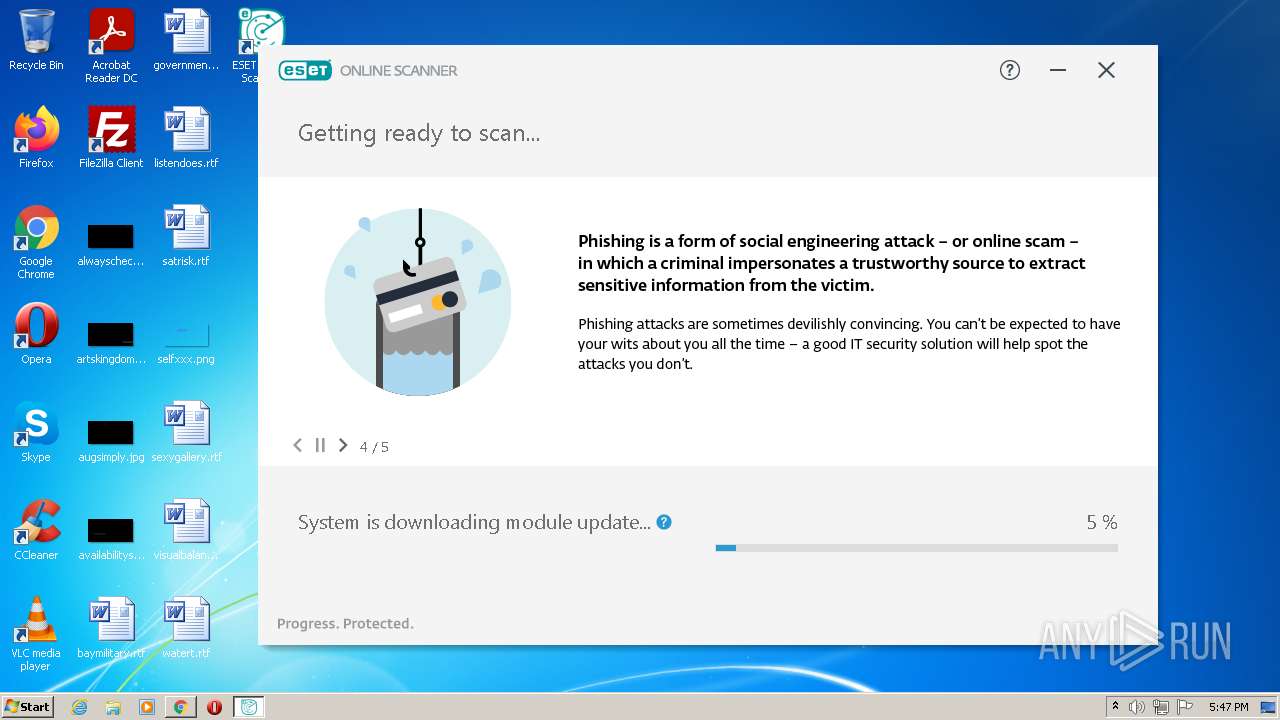 Recycle Bin
Acrobat Reader DC
governmen...
ESET Sca

Firefox
FileZilla Client
listendoes.rtf

Google Chrome
alwayschec...
satrisk.rtf

Opera
artskingdom...
selfxxx.png

Skype
augsimply.jpg
sexygallery.rtf

CCleaner
availabilitys...
visualbalan...

VLC media player
baymilitary.rtf
watert.rtf

eset ONLINE SCANNER

Getting ready to scan...

Phishing is a form of social engineering attack – or online scam – in which a criminal impersonates a trustworthy source to extract sensitive information from the victim.

Phishing attacks are sometimes devilishly convincing. You can't be expected to have your wits about you all the time – a good IT security solution will help spot the attacks you don't.

4 / 5

System is downloading module update...

5 %

Progress. Protected.

ANY RUN

Start

5:47 PM